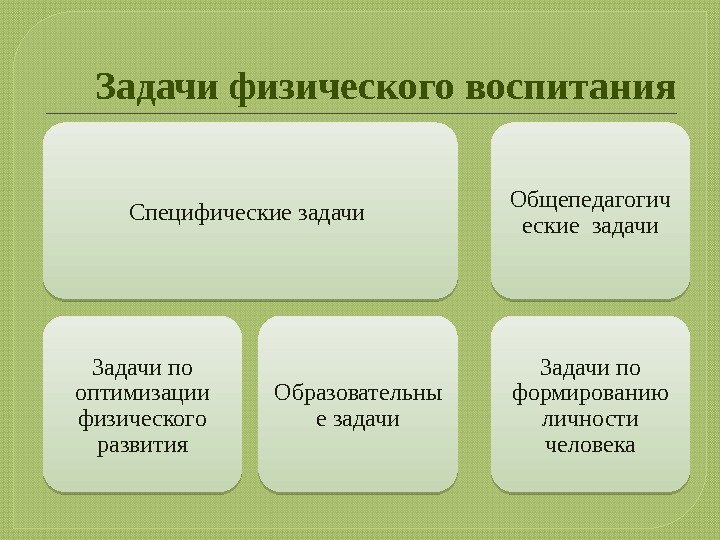 Задачи физического воспитания

Специфические задачи

Общепедагогические задачи

Задачи по оптимизации физического развития

Образовательные задачи

Задачи по формированию личности человека